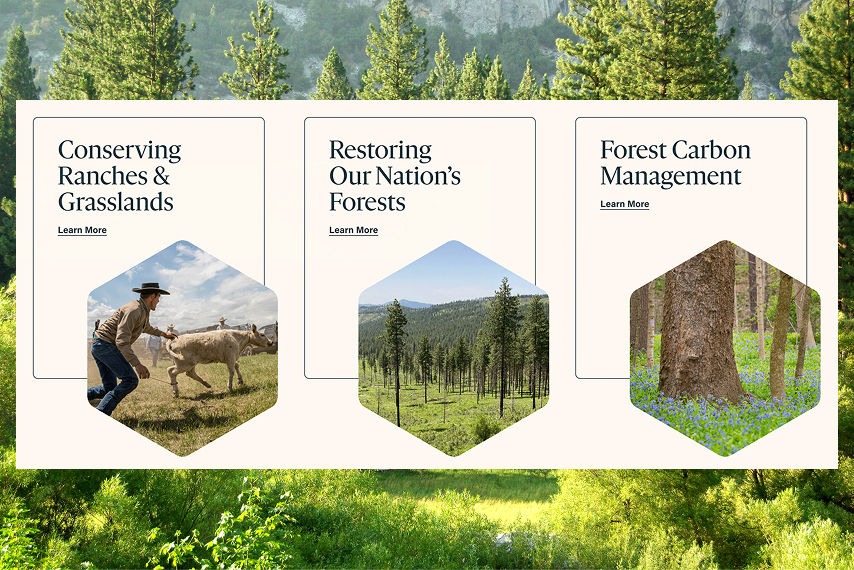 Conserving Ranches & Grasslands

Learn More

Restoring Our Nation's Forests

Learn More

Forest Carbon Management

Learn More